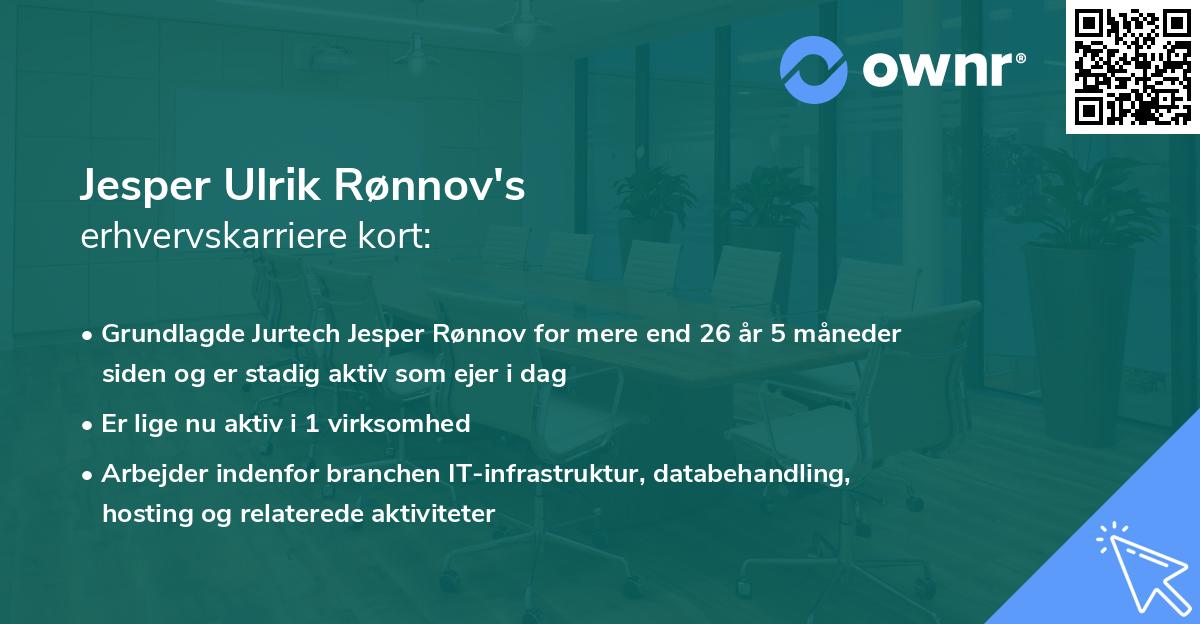 ownr®

Jesper Ulrik Rønnov's
erhvervskarriere kort:

• Grundlagde Jurtech Jesper Rønnov for mere end 26 år 5 måneder siden og er stadig aktiv som ejer i dag
• Er lige nu aktiv i 1 virksomhed
• Arbejder indenfor branchen IT-infrastruktur, databehandling, hosting og relaterede aktiviteter